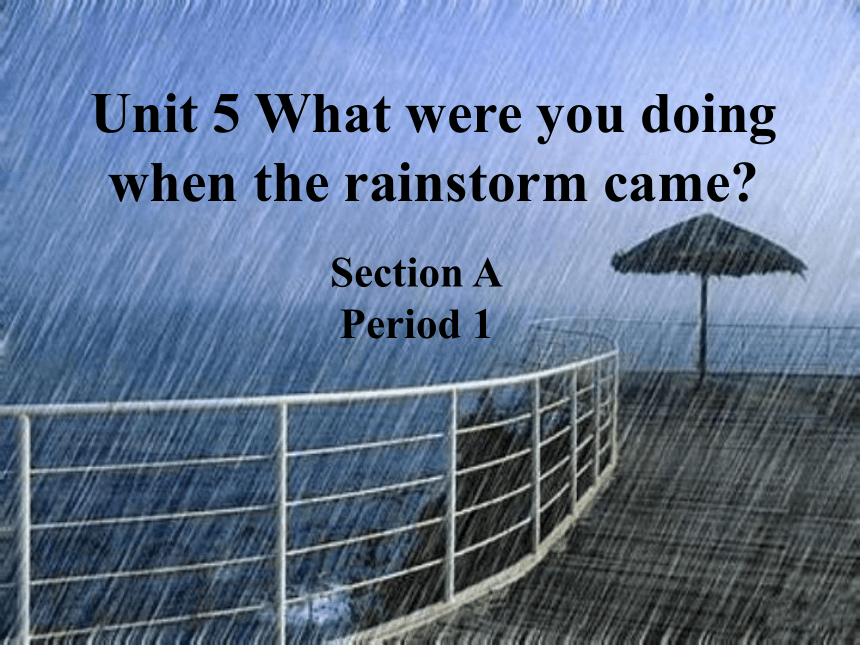 Unit 5 What were you doing when the rainstorm came?

Section A
Period 1